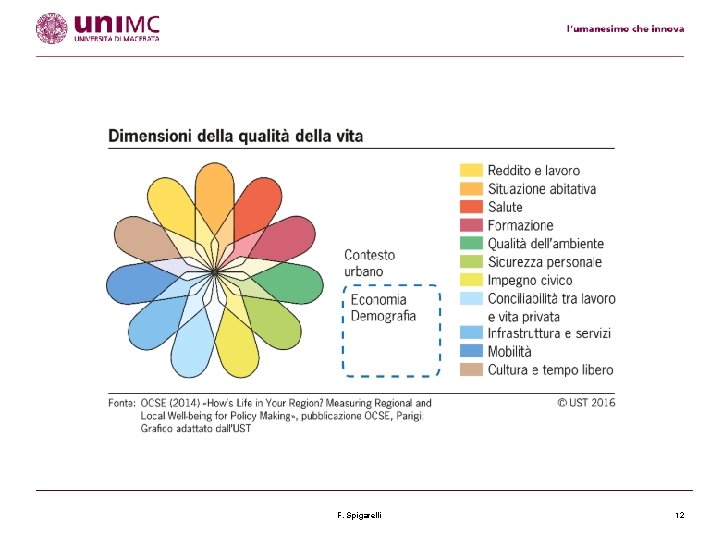 uniMC
UNIVERSITÀ DI MACERATA

l'umanesimo che innova

Dimensioni della qualità della vita

Contesto urbano

Economia
Demografia

Reddito e lavoro
Situazione abitativa
Salute
Formazione
Qualità dell'ambiente
Sicurezza personale
Impegno civico
Conciliabilità tra lavoro e vita privata
Infrastruttura e servizi
Mobilità
Cultura e tempo libero

Fonte: OCSE (2014) «How's Life in Your Region? Measuring Regional and Local Well-being for Policy Making», pubblicazione OCSE, Parigi. Grafico adattato dall'UST

© UST 2016

F. Spigarelli

12